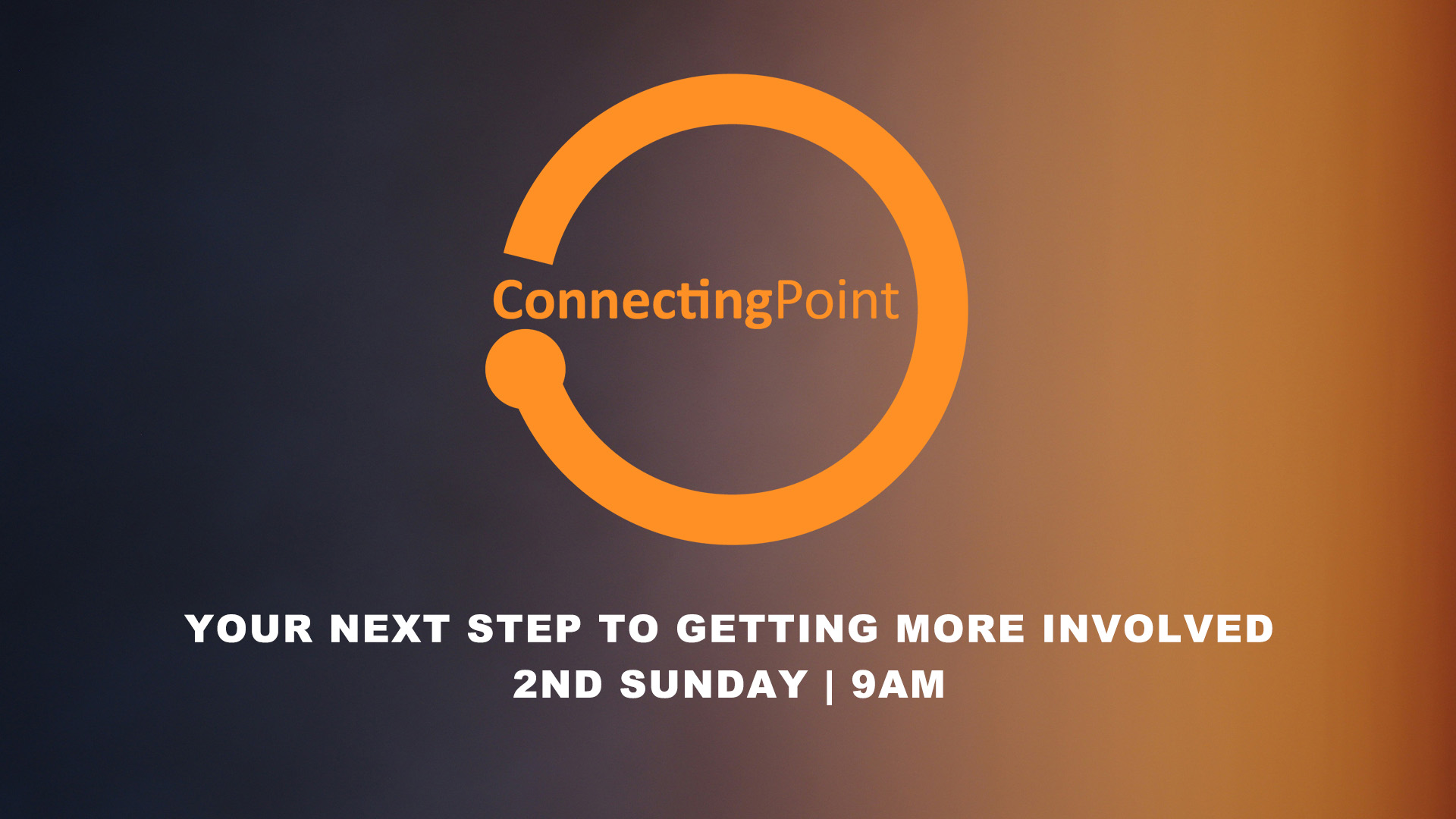 ConnectingPoint

YOUR NEXT STEP TO GETTING MORE INVOLVED
2ND SUNDAY | 9AM